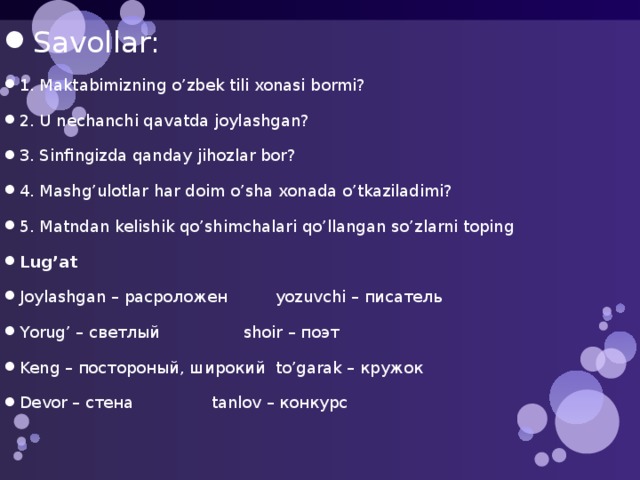 Savollar:

1. Maktabimizning o’zbek tili xonasi bormi?

2. U nechanchi qavatda joylashgan?

3. Sinfingizda qanday jihozlar bor?

4. Mashg’ulotlar har doim o’sha xonada o’tkaziladimi?

5. Matndan kelishik qo’shimchalari qo’llangan so’zlarni toping

Lug’at

Joylashgan – расроложен yozuvchi – писатель

Yorug’ – светлый shoir – поэт

Keng – постороный, широкий to’garak – кружок

Devor – стена tanlov – конкурс